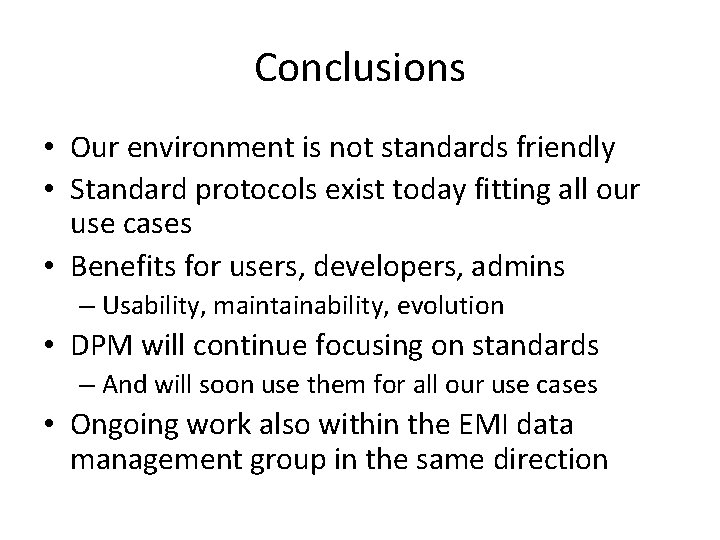 Conclusions

• Our environment is not standards friendly
• Standard protocols exist today fitting all our use cases
• Benefits for users, developers, admins
– Usability, maintainability, evolution
• DPM will continue focusing on standards
– And will soon use them for all our use cases
• Ongoing work also within the EMI data management group in the same direction